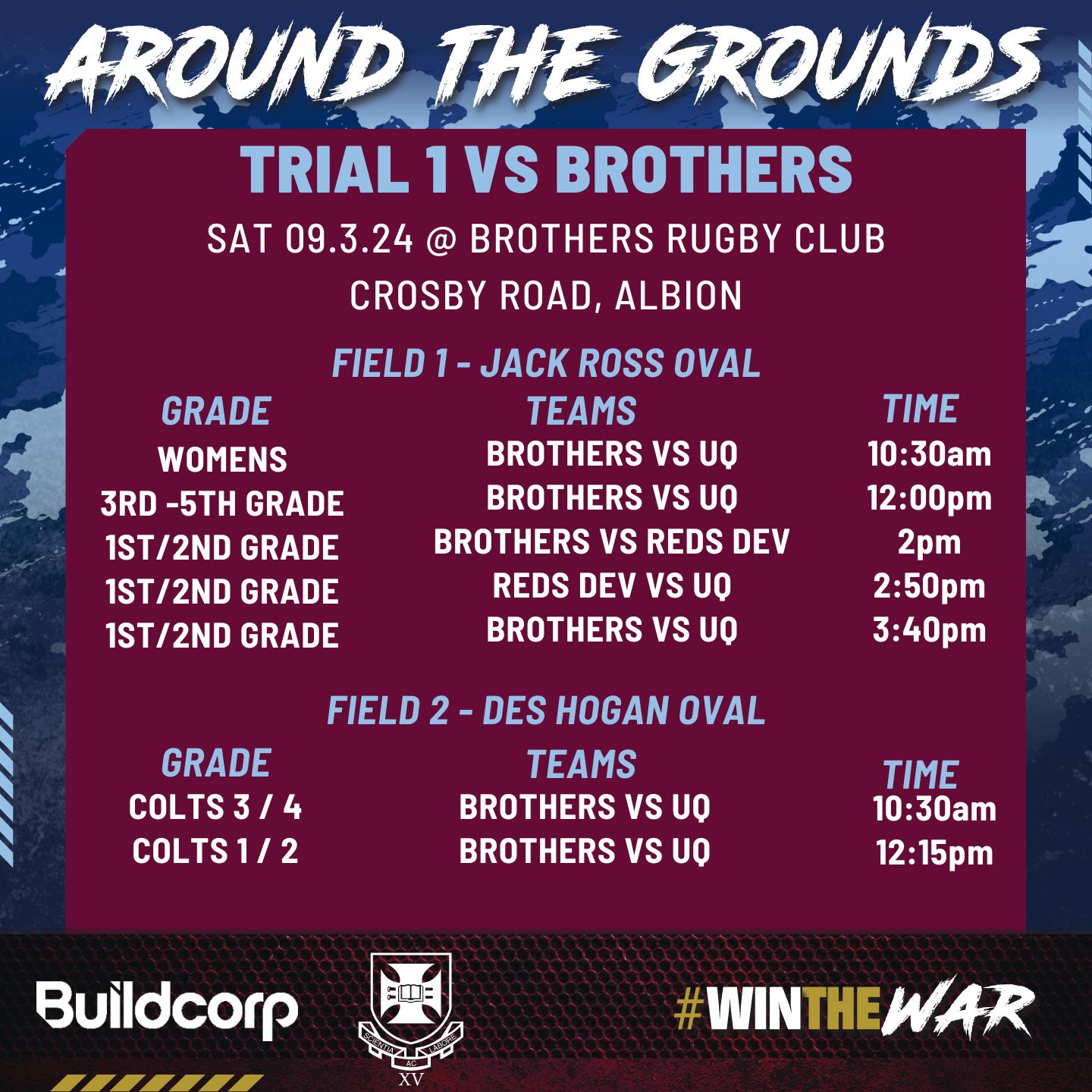 AROUND THE GROUNDS

TRIAL 1 VS BROTHERS

SAT 09.3.24 @ BROTHERS RUGBY CLUB

CROSBY ROAD, ALBION

FIELD 1 - JACK ROSS OVAL

| GRADE | TEAMS | TIME |
|---|---|---|
| WOMENS | BROTHERS VS UQ | 10:30am |
| 3RD -5TH GRADE | BROTHERS VS UQ | 12:00pm |
| 1ST/2ND GRADE | BROTHERS VS REDS DEV | 2pm |
| 1ST/2ND GRADE | REDS DEV VS UQ | 2:50pm |
| 1ST/2ND GRADE | BROTHERS VS UQ | 3:40pm |

FIELD 2 - DES HOGAN OVAL

| GRADE | TEAMS | TIME |
|---|---|---|
| COLTS 3 / 4 | BROTHERS VS UQ | 10:30am |
| COLTS 1 / 2 | BROTHERS VS UQ | 12:15pm |

Buildcorp

SCIENTIA AC LABORE
XV

#WINTHEWAR